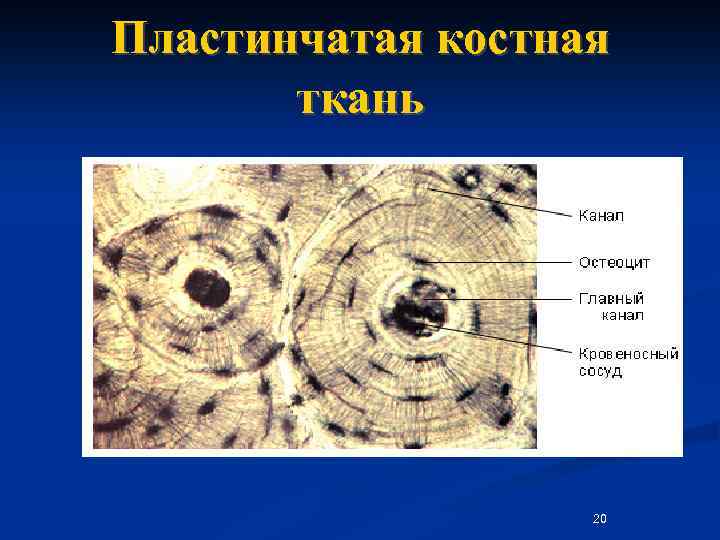 Пластинчатая костная ткань

Канал

Остеоцит

Главный канал

Кровеносный сосуд

20